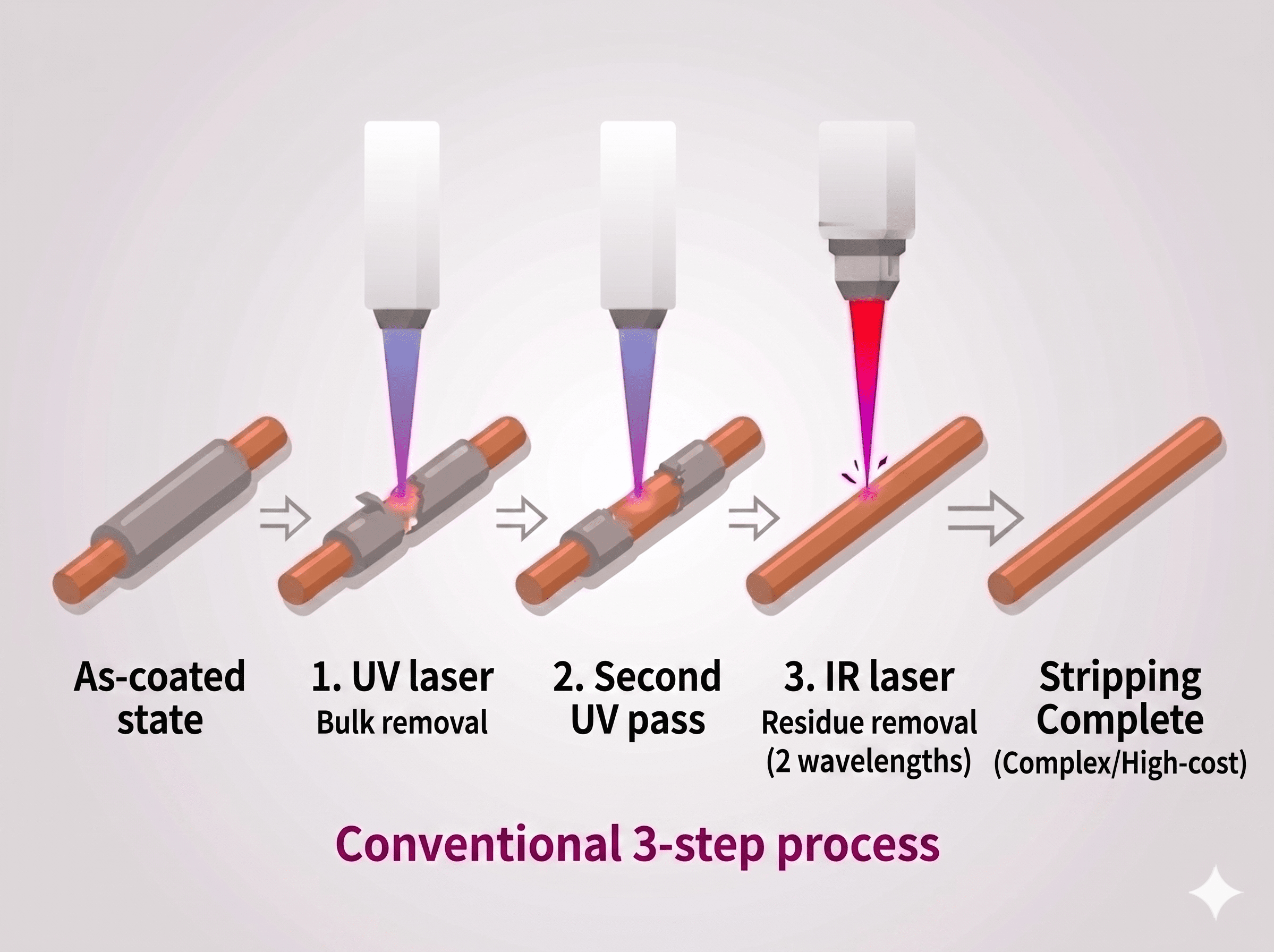 As-coated state

1. UV laser
Bulk removal

2. Second UV pass

3. IR laser
Residue removal
(2 wavelengths)

Stripping Complete
(Complex/High-cost)

Conventional 3-step process